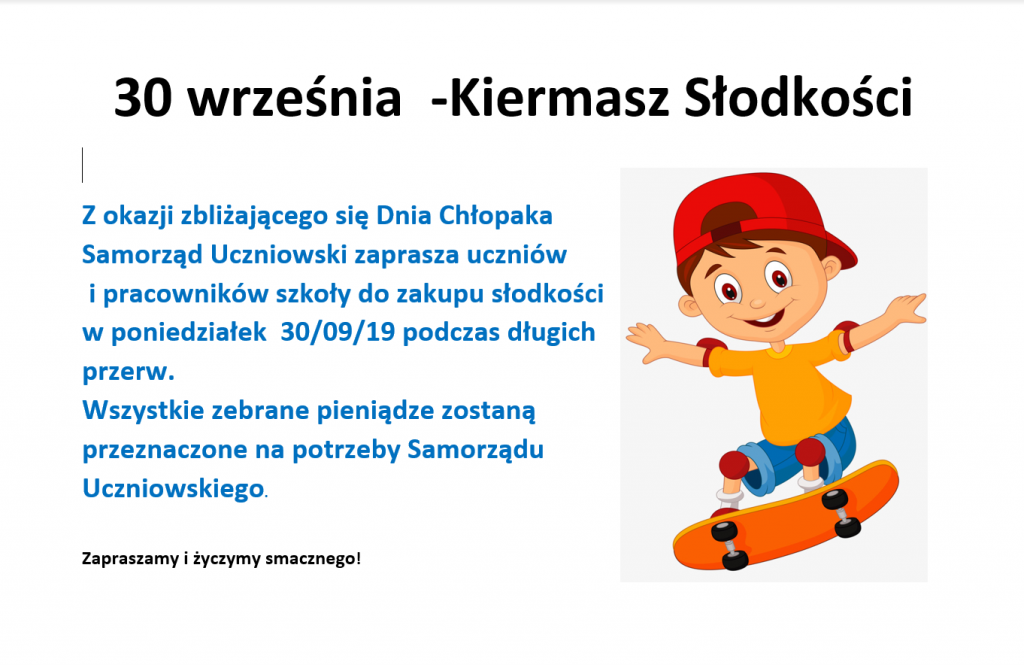 30 września -Kiermasz Słodkości

Z okazji zbliżającego się Dnia Chłopaka Samorząd Uczniowski zaprasza uczniów i pracowników szkoły do zakupu słodkości w poniedziałek 30/09/19 podczas długich przerw.
Wszystkie zebrane pieniądze zostaną przeznaczone na potrzeby Samorządu Uczniowskiego.

Zapraszamy i życzymy smacznego!